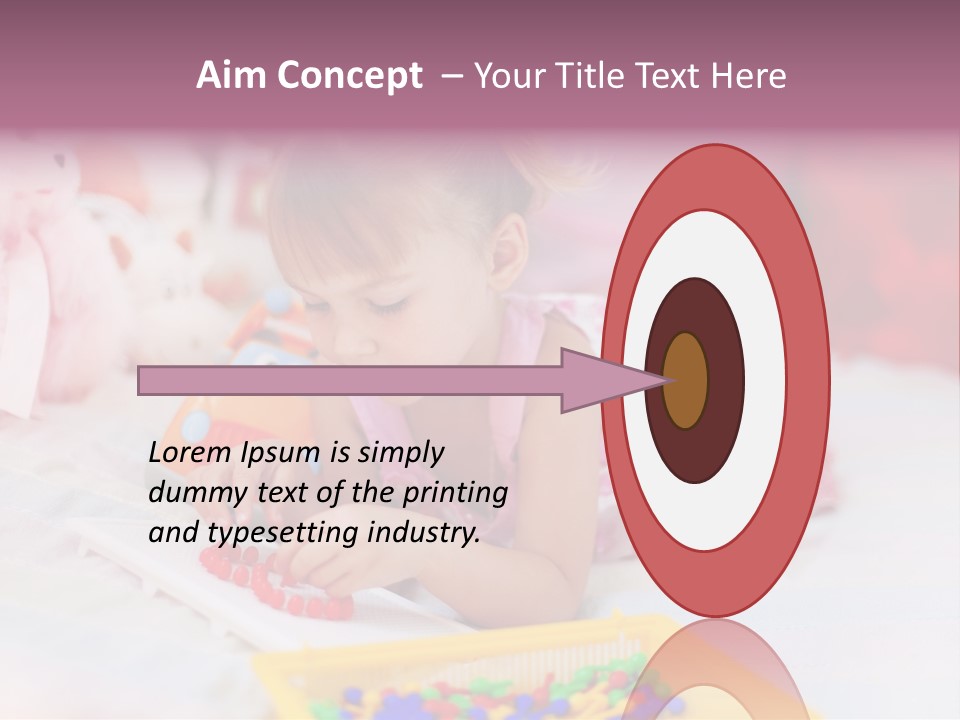 Aim Concept – Your Title Text Here

Lorem Ipsum is simply dummy text of the printing and typesetting industry.